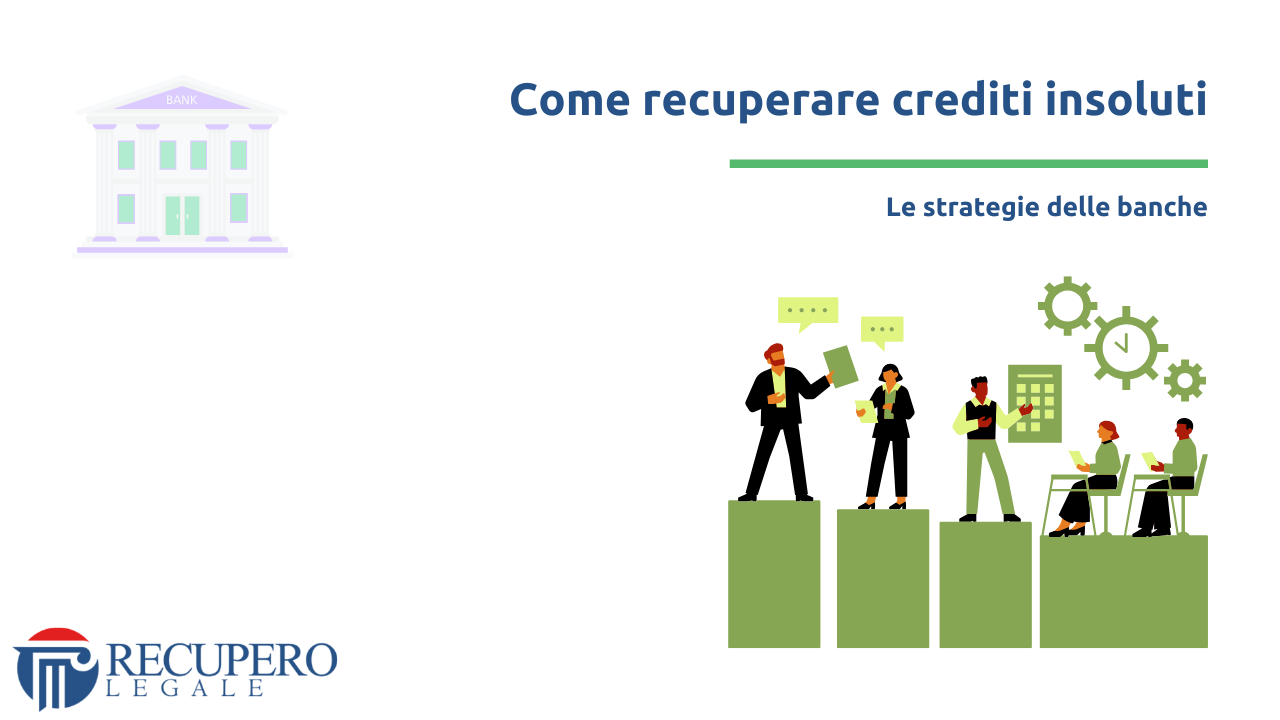 BANK

Come recuperare crediti insoluti

Le strategie delle banche

RECUPERO
LEGALE